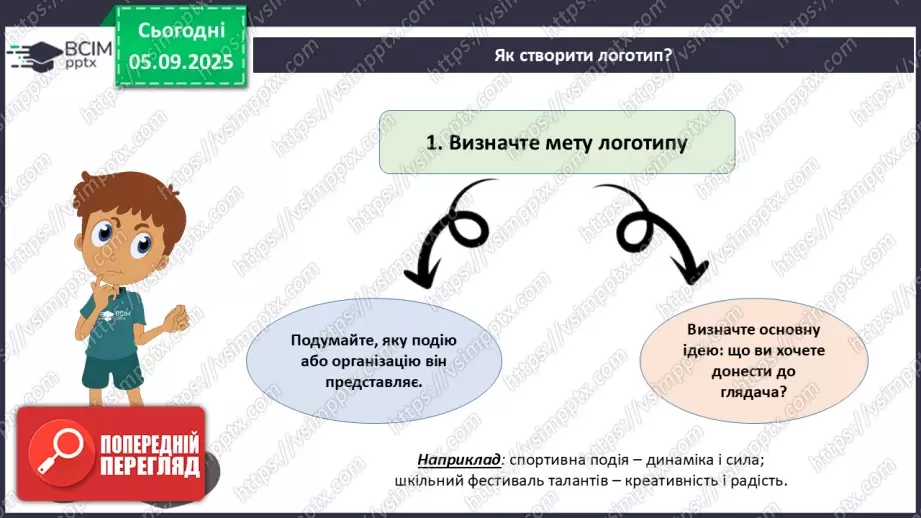 ВСІМ pptx

Сьогодні 05.09.2025

Як створити логотип?

1. Визначте мету логотипу

Подумайте, яку подію або організацію він представляє.

Визначте основну ідею: що ви хочете донести до глядача?

Наприклад: спортивна подія – динаміка і сила; шкільний фестиваль талантів – креативність і радість.

ПОПЕРЕДНІЙ ПЕРЕГЛЯД

https://vsimpptx.com